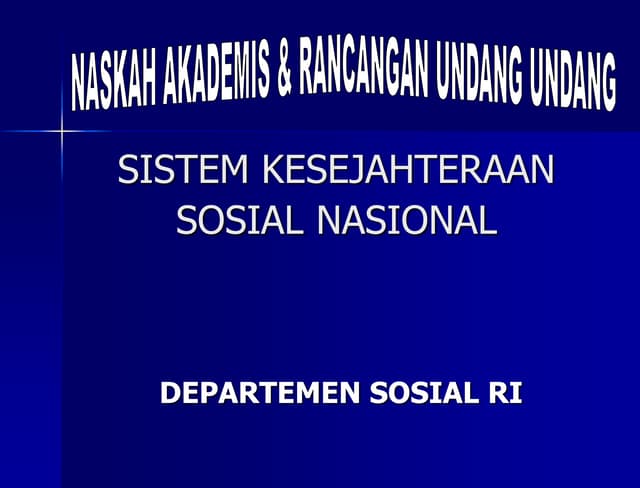 NASKAH AKADEMIS & RANCANGAN UNDANG UNDANG

SISTEM KESEJAHTERAAN SOSIAL NASIONAL

DEPARTEMEN SOSIAL RI